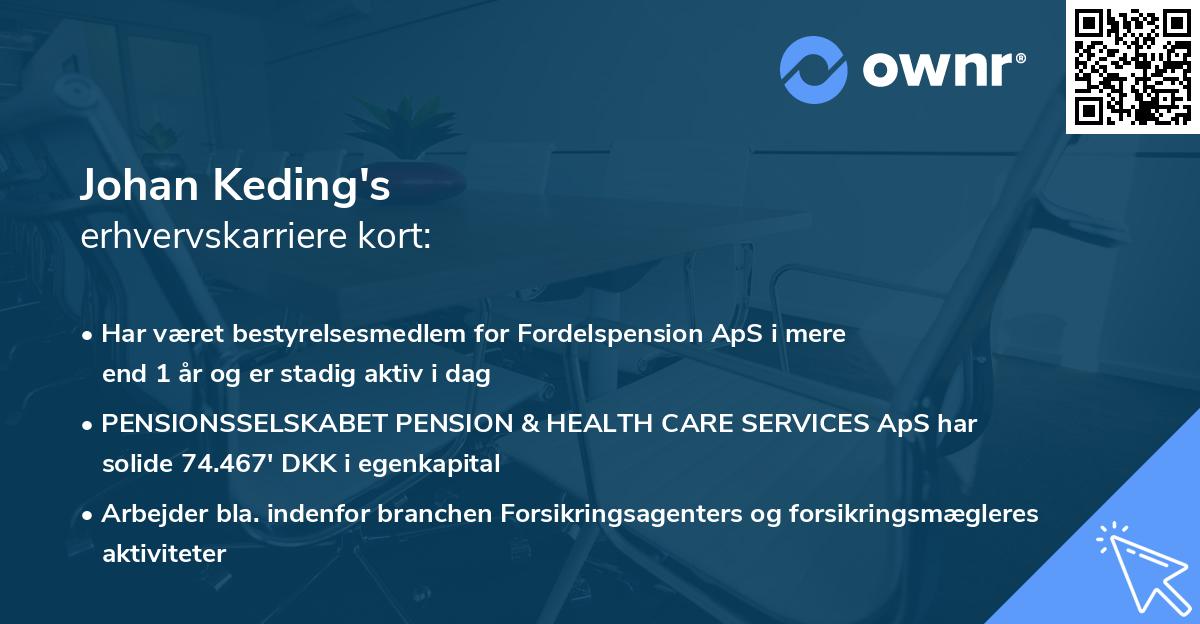 ownr®

Johan Keding's
erhvervskarriere kort:

• Har været bestyrelsesmedlem for Fordelspension ApS i mere end 1 år og er stadig aktiv i dag

• PENSIONSSELSKABET PENSION & HEALTH CARE SERVICES ApS har solide 74.467' DKK i egenkapital

• Arbejder bla. indenfor branchen Forsikringsagenters og forsikringsmægleres aktiviteter